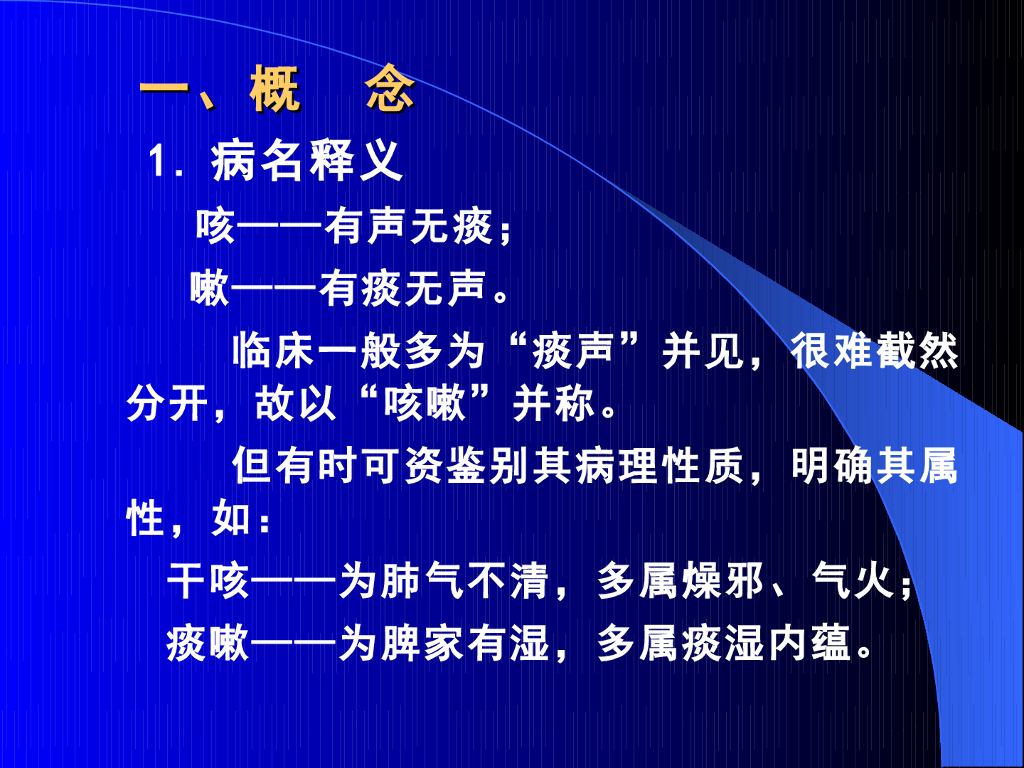 一、概　念

1. 病名释义

咳——有声无痰；

嗽——有痰无声。

临床一般多为“痰声”并见，很难截然分开，故以“咳嗽”并称。

但有时可资鉴别其病理性质，明确其属性，如：

干咳——为肺气不清，多属燥邪、气火；

痰嗽——为脾家有湿，多属痰湿内蕴。